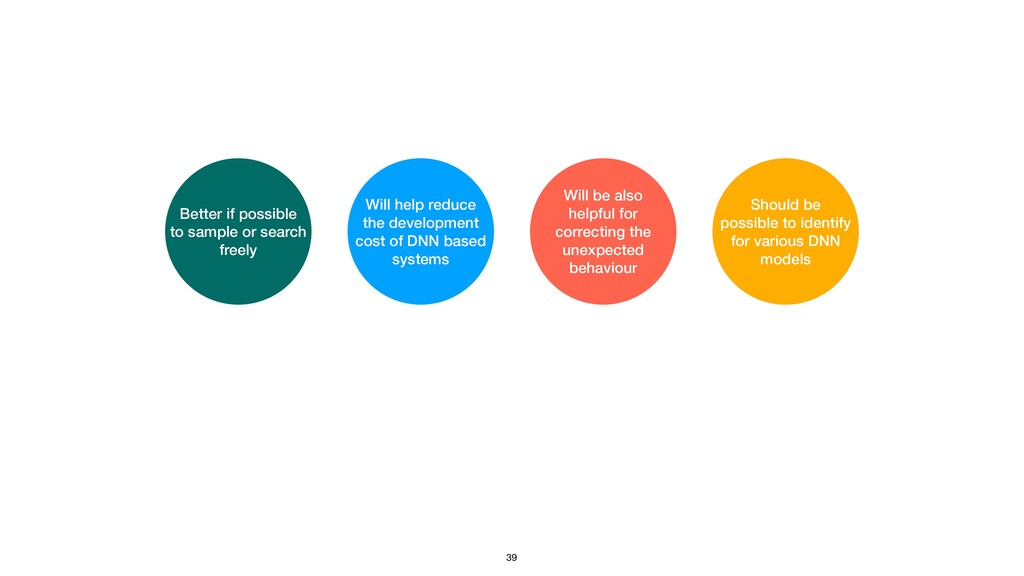 Better if possible to sample or search freely

Will help reduce the development cost of DNN based systems

Will be also helpful for correcting the unexpected behaviour

Should be possible to identify for various DNN models

39